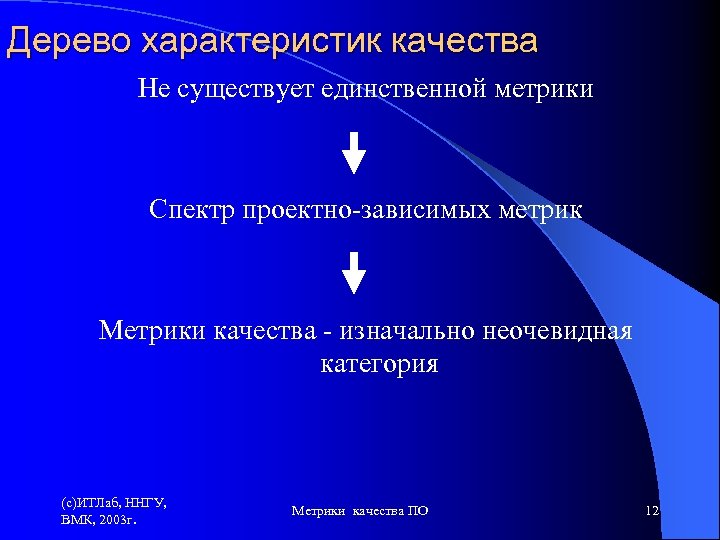 Дерево характеристик качества

Не существует единственной метрики

Спектр проектно-зависимых метрик

Метрики качества - изначально неочевидная категория

(c)ИТЛаб, ННГУ, ВМК, 2003г.

Метрики качества ПО

12